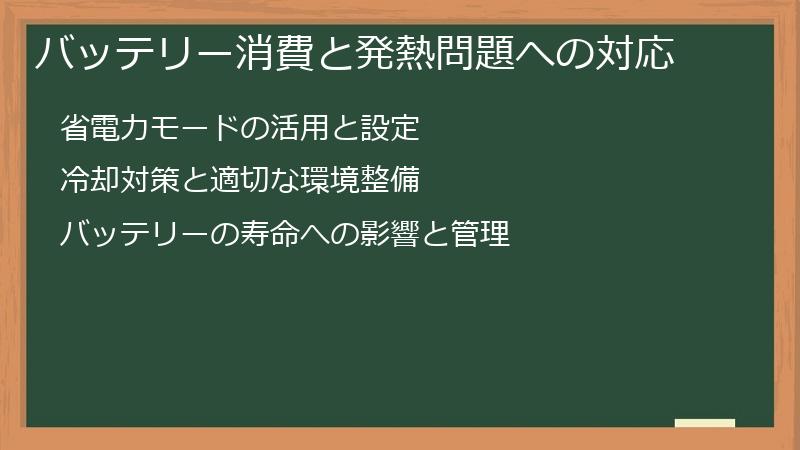 バッテリー消費と発熱問題への対応

省電力モードの活用と設定

冷却対策と適切な環境整備

バッテリーの寿命への影響と管理